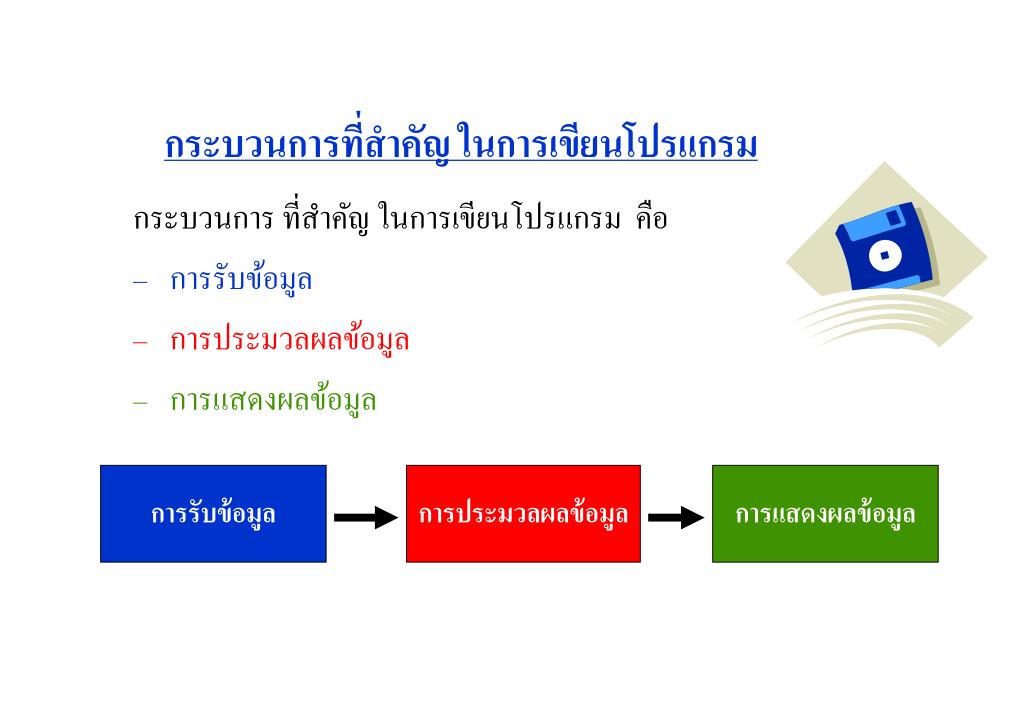 กระบวนการที่สำคัญ ในการเขียนโปรแกรม

กระบวนการ ที่สำคัญ ในการเขียนโปรแกรม คือ

– การรับข้อมูล

– การประมวลผลข้อมูล

– การแสดงผลข้อมูล

การรับข้อมูล

การประมวลผลข้อมูล

การแสดงผลข้อมูล